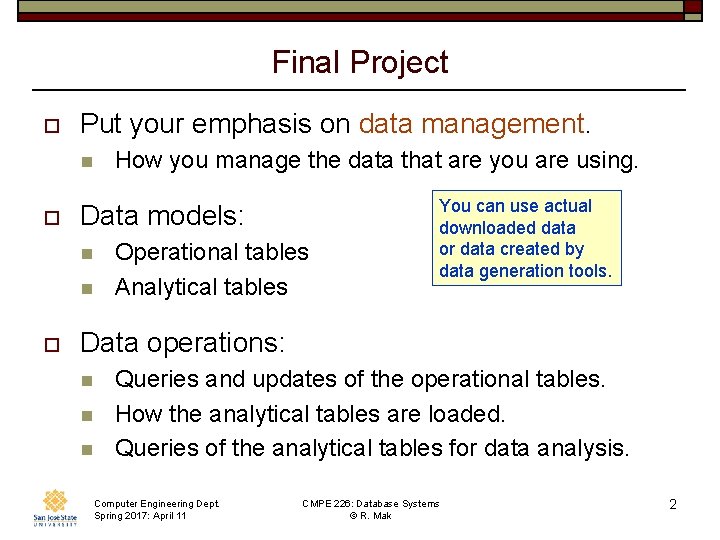 Final Project

Put your emphasis on data management.

How you manage the data that are you are using.

Data models:

Operational tables

Analytical tables

You can use actual downloaded data or data created by data generation tools.

Data operations:

Queries and updates of the operational tables.

How the analytical tables are loaded.

Queries of the analytical tables for data analysis.

San José State UNIVERSITY

Computer Engineering Dept.
Spring 2017: April 11

CMPE 226: Database Systems
© R. Mak

2